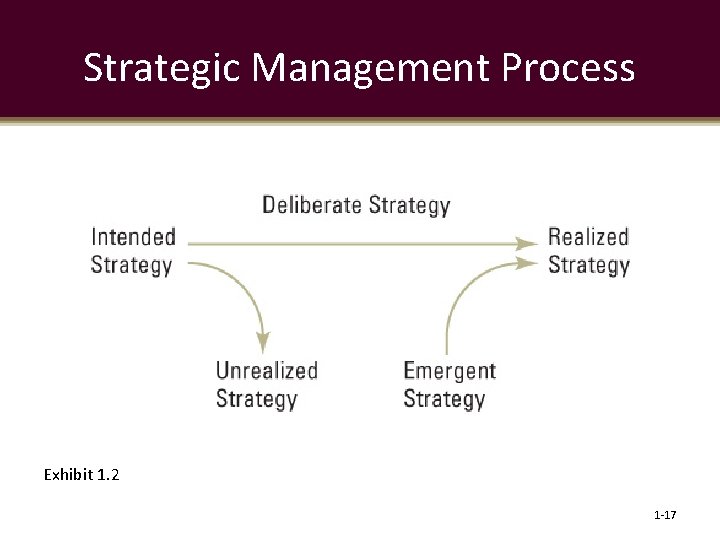 Strategic Management Process

Deliberate Strategy

Intended Strategy

Realized Strategy

Unrealized Strategy

Emergent Strategy

Exhibit 1.2

1-17